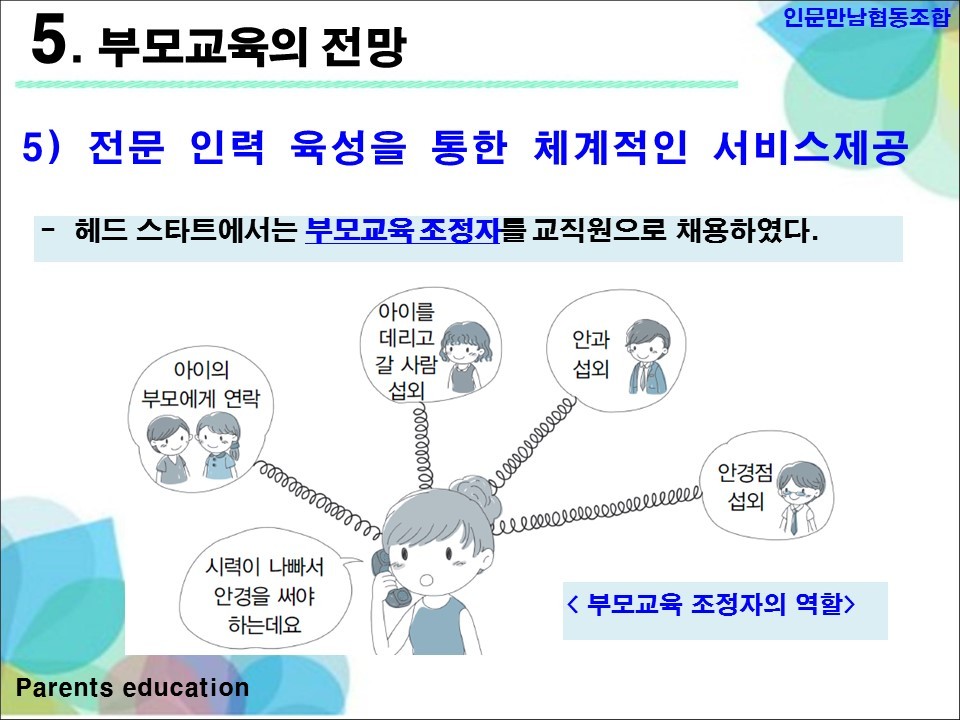 5. 부모교육의 전망

인문만남협동조합

5) 전문 인력 육성을 통한 체계적인 서비스제공

- 헤드 스타트에서는 부모교육 조정자를 교직원으로 채용하였다.

아이의 부모에게 연락

아이를 데리고 갈 사람 섭외

안과 섭외

안경점 섭외

시력이 나빠서 안경을 써야 하는데요

< 부모교육 조정자의 역할>

Parents education